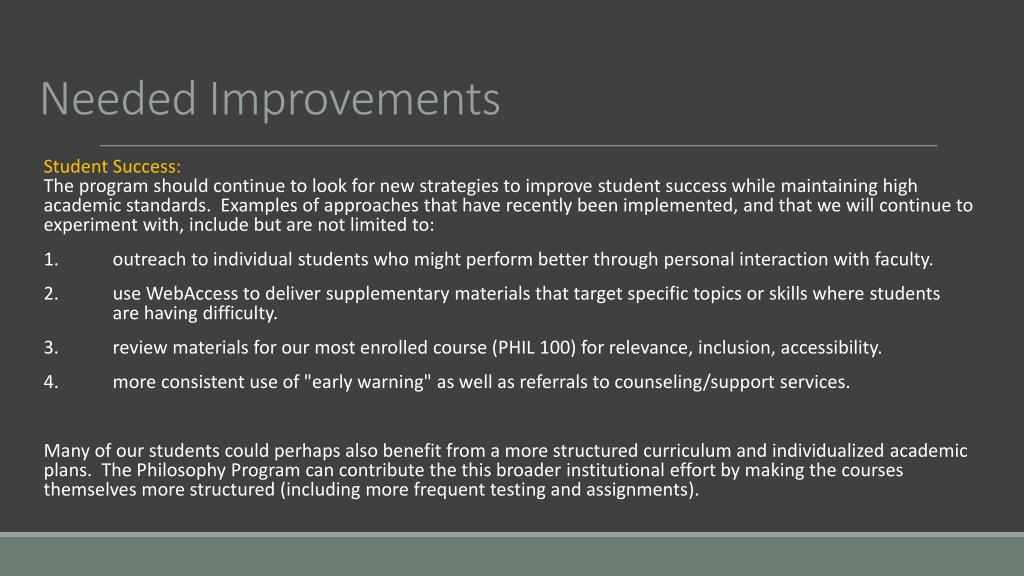 Needed Improvements

Student Success:
The program should continue to look for new strategies to improve student success while maintaining high academic standards. Examples of approaches that have recently been implemented, and that we will continue to experiment with, include but are not limited to:

1. outreach to individual students who might perform better through personal interaction with faculty.

2. use WebAccess to deliver supplementary materials that target specific topics or skills where students are having difficulty.

3. review materials for our most enrolled course (PHIL 100) for relevance, inclusion, accessibility.

4. more consistent use of "early warning" as well as referrals to counseling/support services.

Many of our students could perhaps also benefit from a more structured curriculum and individualized academic plans. The Philosophy Program can contribute the this broader institutional effort by making the courses themselves more structured (including more frequent testing and assignments).